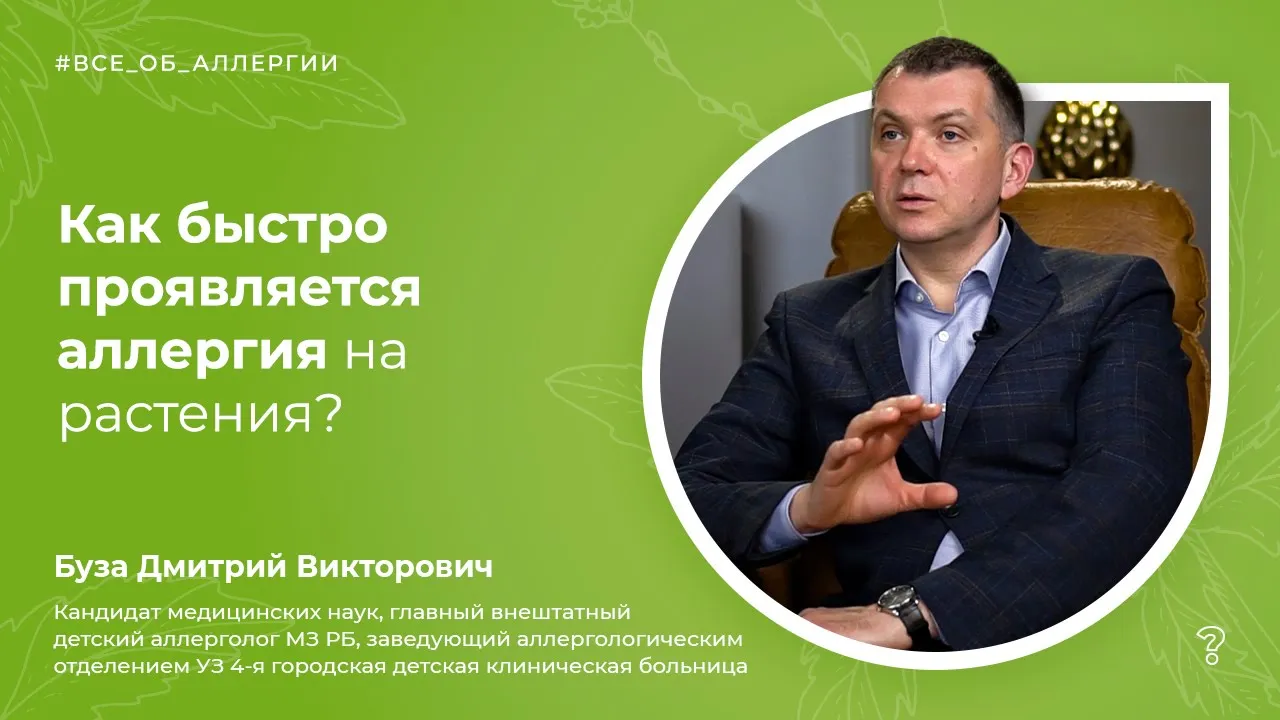 #ВСЕ_ОБ_АЛЛЕРГИИ

Как быстро проявляется аллергия на растения?

Буза Дмитрий Викторович

Кандидат медицинских наук, главный внештатный детский аллерголог МЗ РБ, заведующий аллергологическим отделением УЗ 4-я городская детская клиническая больница

?